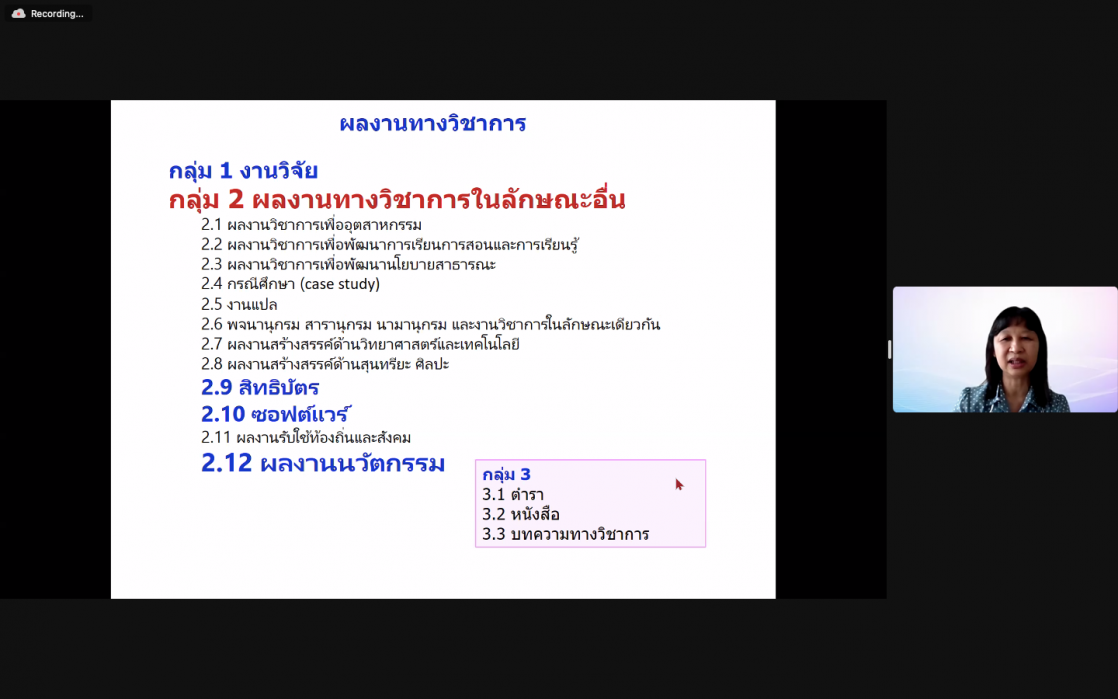 Recording...

ผลงานทางวิชาการ

กลุ่ม 1 งานวิจัย
กลุ่ม 2 ผลงานทางวิชาการในลักษณะอื่น
2.1 ผลงานวิชาการเพื่ออุตสาหกรรม
2.2 ผลงานวิชาการเพื่อพัฒนาการเรียนการสอนและการเรียนรู้
2.3 ผลงานวิชาการเพื่อพัฒนานโยบายสาธารณะ
2.4 กรณีศึกษา (case study)
2.5 งานแปล
2.6 พจนานุกรม สารานุกรม นามานุกรม และงานวิชาการในลักษณะเดียวกัน
2.7 ผลงานสร้างสรรค์ด้านวิทยาศาสตร์และเทคโนโลยี
2.8 ผลงานสร้างสรรค์ด้านสุนทรียะ ศิลปะ
2.9 สิทธิบัตร
2.10 ซอฟต์แวร์
2.11 ผลงานรับใช้ท้องถิ่นและสังคม
2.12 ผลงานนวัตกรรม

กลุ่ม 3
3.1 ตำรา
3.2 หนังสือ
3.3 บทความทางวิชาการ